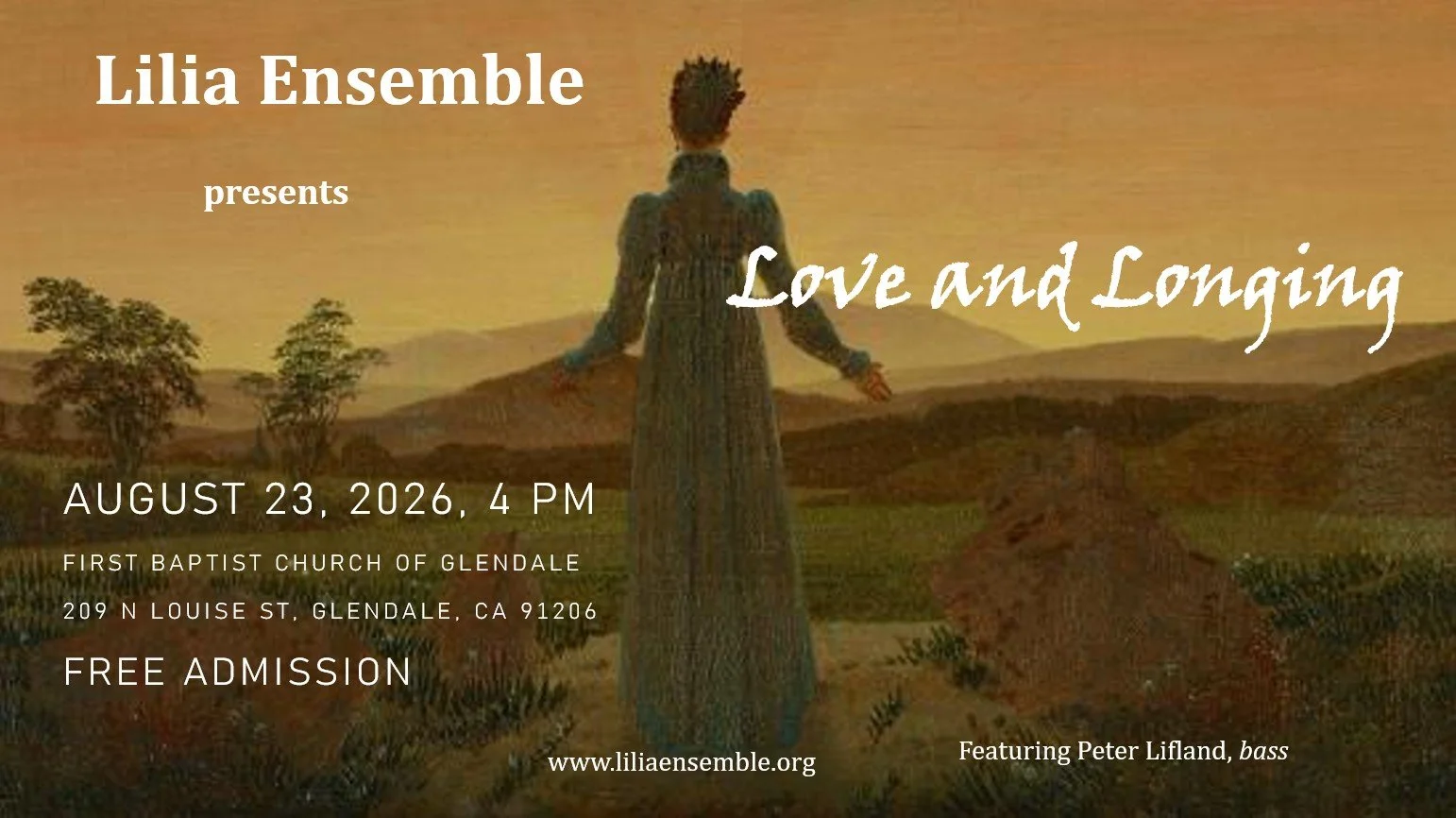 Lilia Ensemble

presents

Love and Longing

AUGUST 23, 2026, 4 PM

FIRST BAPTIST CHURCH OF GLENDALE

209 N LOUISE ST, GLENDALE, CA 91206

FREE ADMISSION

www.liliaensemble.org

Featuring Peter Lifland, bass